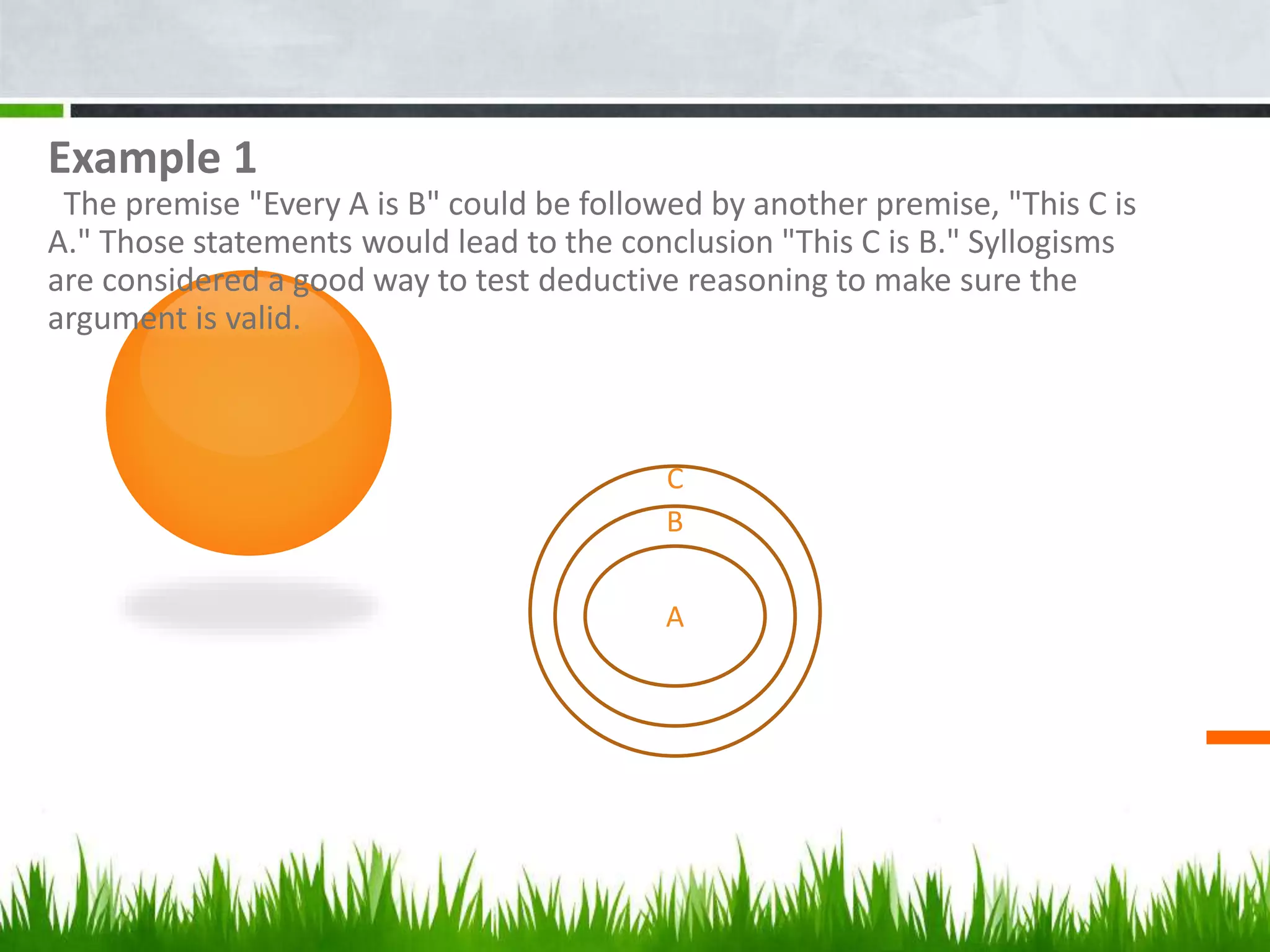 Example 1

The premise "Every A is B" could be followed by another premise, "This C is A." Those statements would lead to the conclusion "This C is B." Syllogisms are considered a good way to test deductive reasoning to make sure the argument is valid.

C
B
A